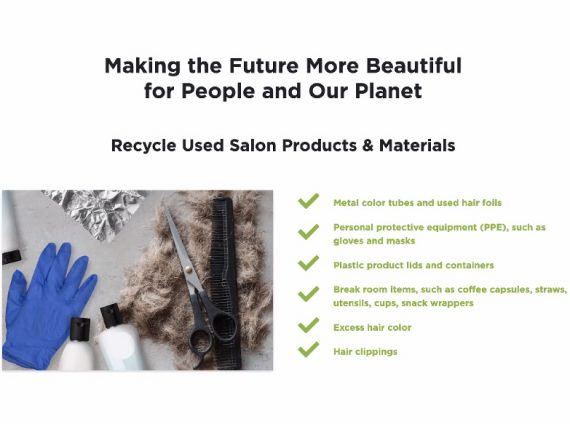 Making the Future More Beautiful for People and Our Planet

Recycle Used Salon Products & Materials

Metal color tubes and used hair foils

Personal protective equipment (PPE), such as gloves and masks

Plastic product lids and containers

Break room items, such as coffee capsules, straws, utensils, cups, snack wrappers

Excess hair color

Hair clippings